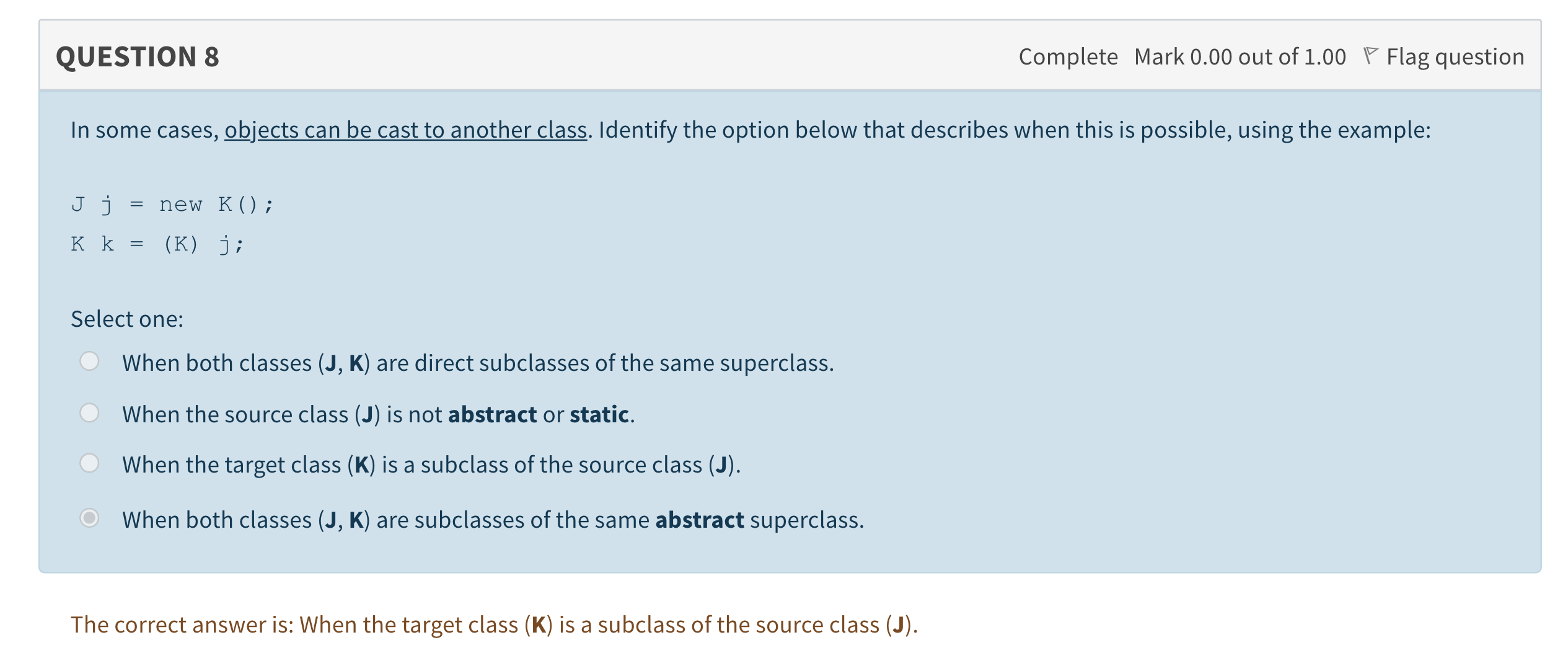 QUESTION 8

Complete Mark 0.00 out of 1.00 Flag question

In some cases, objects can be cast to another class. Identify the option below that describes when this is possible, using the example:

J j = new K();
K k = (K) j;

Select one:

When both classes (J, K) are direct subclasses of the same superclass.

When the source class (J) is not abstract or static.

When the target class (K) is a subclass of the source class (J).

When both classes (J, K) are subclasses of the same abstract superclass.

The correct answer is: When the target class (K) is a subclass of the source class (J).